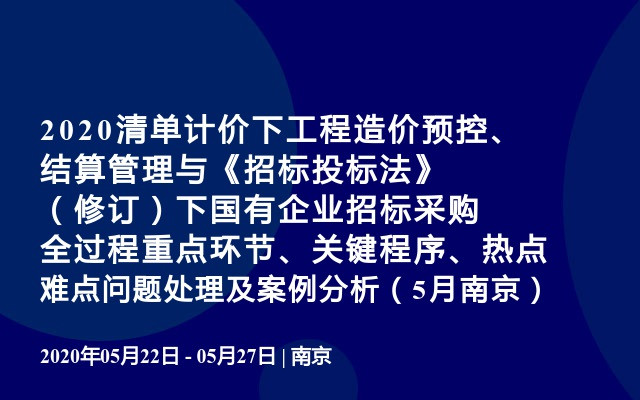 2020清单计价下工程造价预控、结算管理与《招标投标法》（修订）下国有企业招标采购全过程重点环节、关键程序、热点难点问题处理及案例分析（5月南京）

2020年05月22日 - 05月27日 | 南京